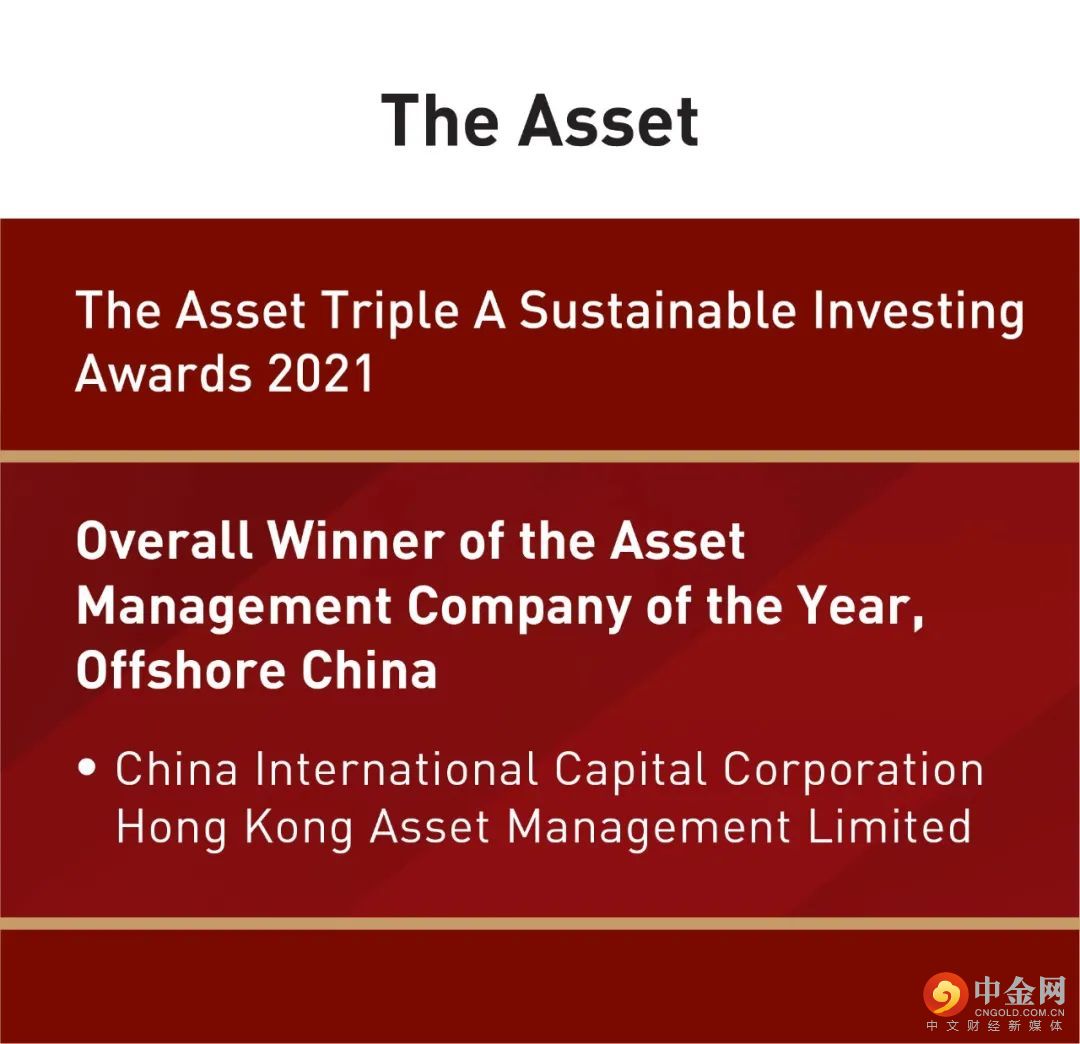 The Asset

The Asset Triple A Sustainable Investing Awards 2021

Overall Winner of the Asset Management Company of the Year, Offshore China

• China International Capital Corporation Hong Kong Asset Management Limited

中金网
CNGOLD.COM.CN
中文财经新媒体